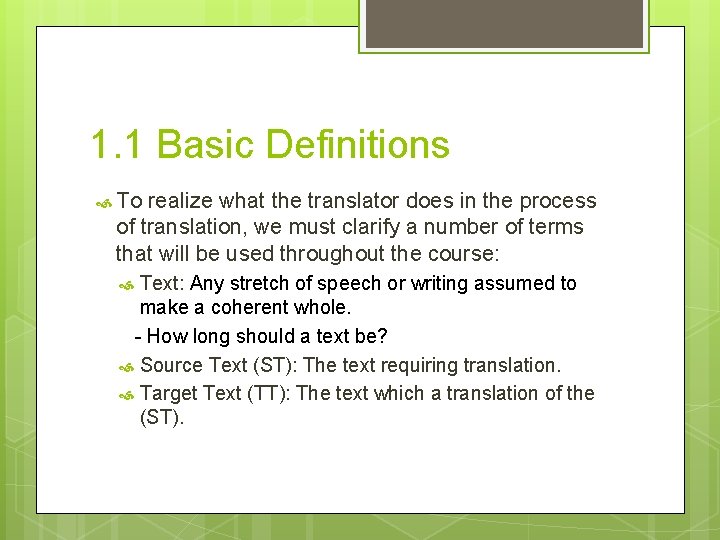 1.1 Basic Definitions

To realize what the translator does in the process of translation, we must clarify a number of terms that will be used throughout the course:

Text: Any stretch of speech or writing assumed to make a coherent whole.

- How long should a text be?

Source Text (ST): The text requiring translation.

Target Text (TT): The text which a translation of the (ST).